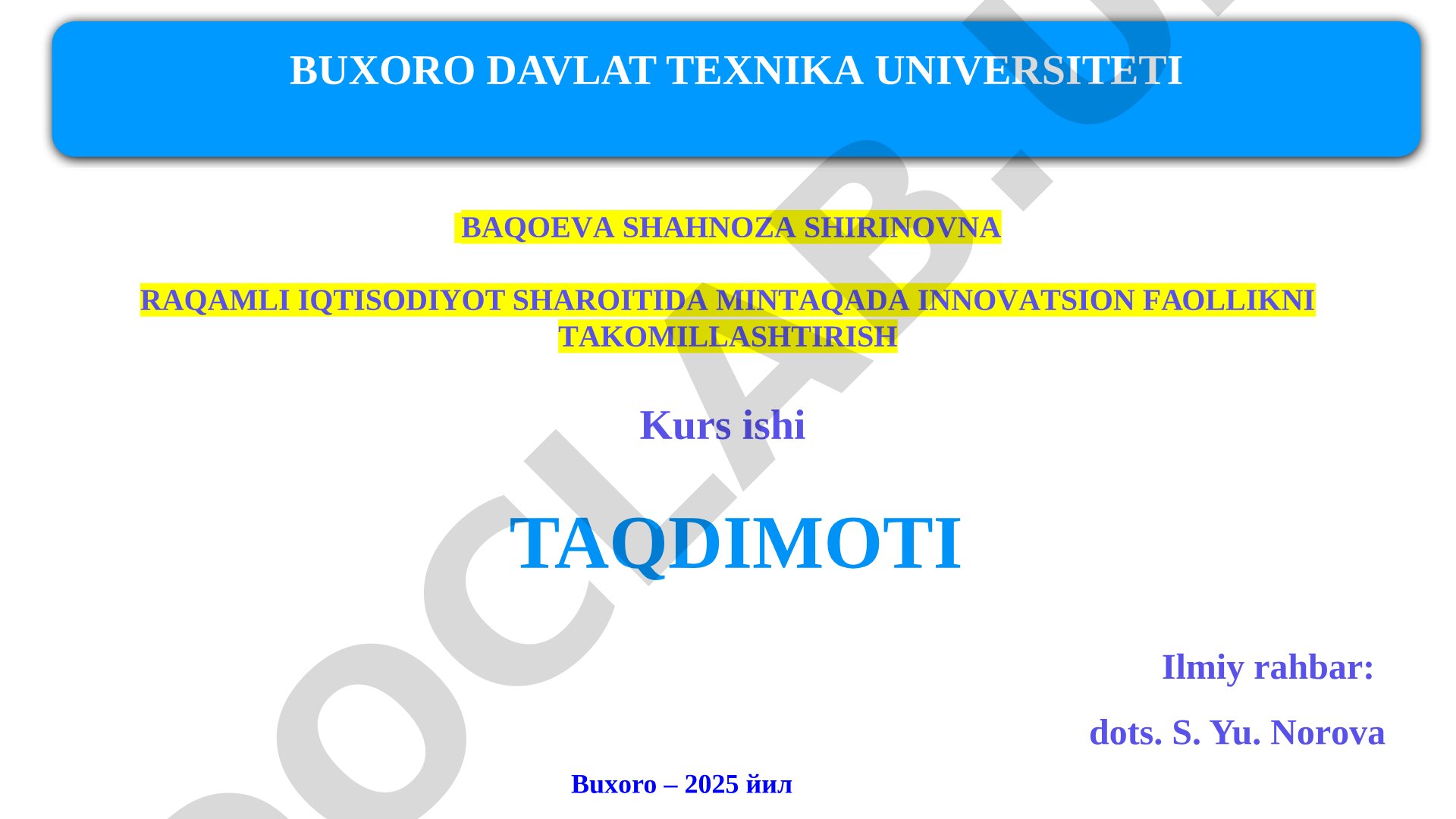 BUXORO DAVLAT TEXNIKA UNIVERSITETI

BAQOEVA SHAHNOZA SHIRINOVNA

RAQAMLI IQTISODIYOT SHAROITIDA MINTAQADA INNOVATSION FAOLLIKNI TAKOMILLASHTIRISH

Kurs ishi

TAQDIMOTI

Ilmiy rahbar:

dots. S. Yu. Norova

Buxoro – 2025 йил

DOCLAB.U